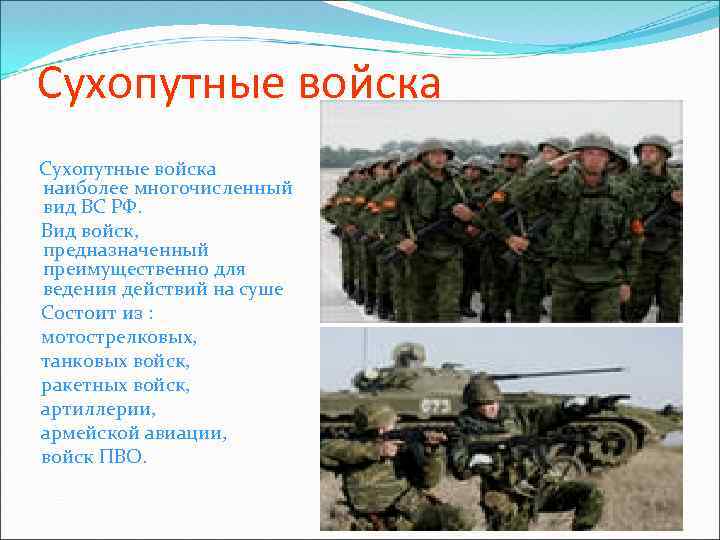 Сухопутные войска

Сухопутные войска наиболее многочисленный вид ВС РФ.

Вид войск, предназначенный преимущественно для ведения действий на суше

Состоит из :

мотострелковых,

танковых войск,

ракетных войск,

артиллерии,

армейской авиации,

войск ПВО.

572